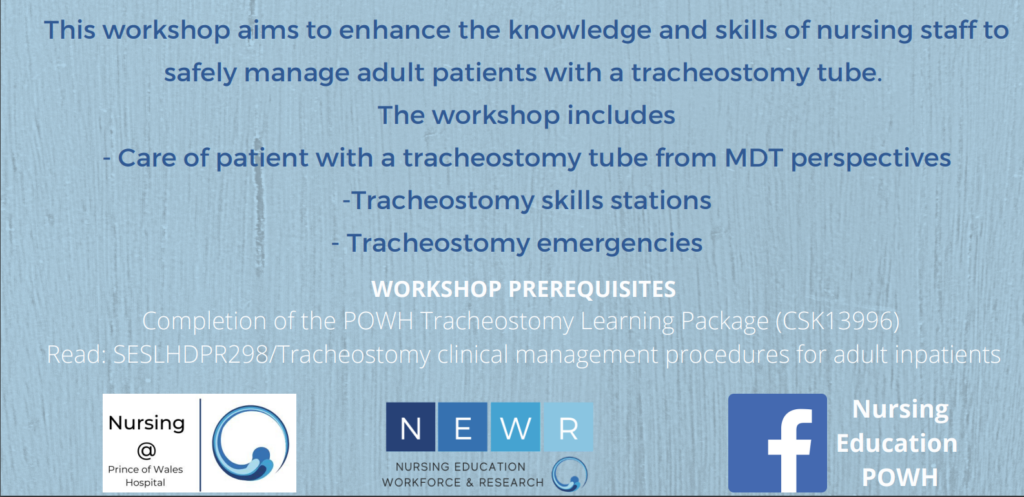 This workshop aims to enhance the knowledge and skills of nursing staff to safely manage adult patients with a tracheostomy tube.

The workshop includes

- Care of patient with a tracheostomy tube from MDT perspectives

-Tracheostomy skills stations

- Tracheostomy emergencies

WORKSHOP PREREQUISITES

Completion of the POWH Tracheostomy Learning Package (CSK13996)

Read: SESLHDPR298/Tracheostomy clinical management procedures for adult inpatients

Nursing @ Prince of Wales Hospital

N E W R

NURSING EDUCATION WORKFORCE & RESEARCH

f

Nursing Education POWH